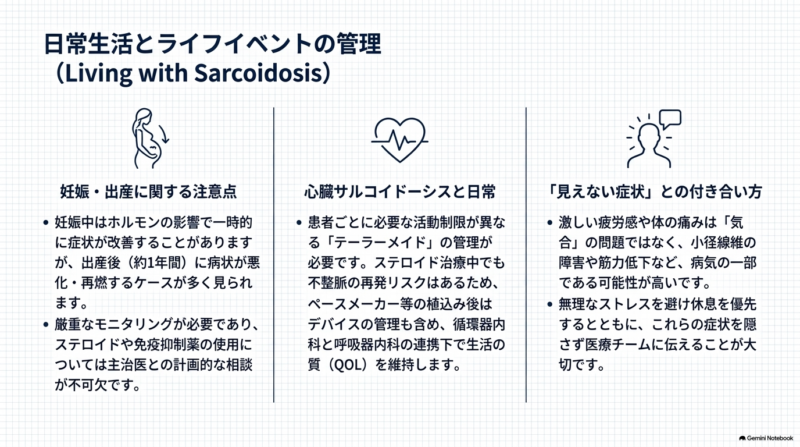 日常生活とライフイベントの管理
（Living with Sarcoidosis）

妊娠・出産に関する注意点

• 妊娠中はホルモンの影響で一時的に症状が改善することがありますが、出産後（約1年間）に病状が悪化・再燃するケースが多く見られます。
• 厳重なモニタリングが必要であり、ステロイドや免疫抑制薬の使用については主治医との計画的な相談が不可欠です。

心臓サルコイドーシスと日常

• 患者ごとに必要な活動制限が異なる「テーラーメイド」の管理が必要です。ステロイド治療中でも不整脈の再発リスクはあるため、ペースメーカー等の植込み後はデバイスの管理も含め、循環器内科と呼吸器内科の連携下で生活の質（QOL）を維持します。

「見えない症状」との付き合い方

• 激しい疲労感や体の痛みは「気合」の問題ではなく、小径線維の障害や筋力低下など、病気の一部である可能性が高いです。
• 無理なストレスを避け休息を優先するとともに、これらの症状を隠さず医療チームに伝えることが大切です。

Gemini Notebook